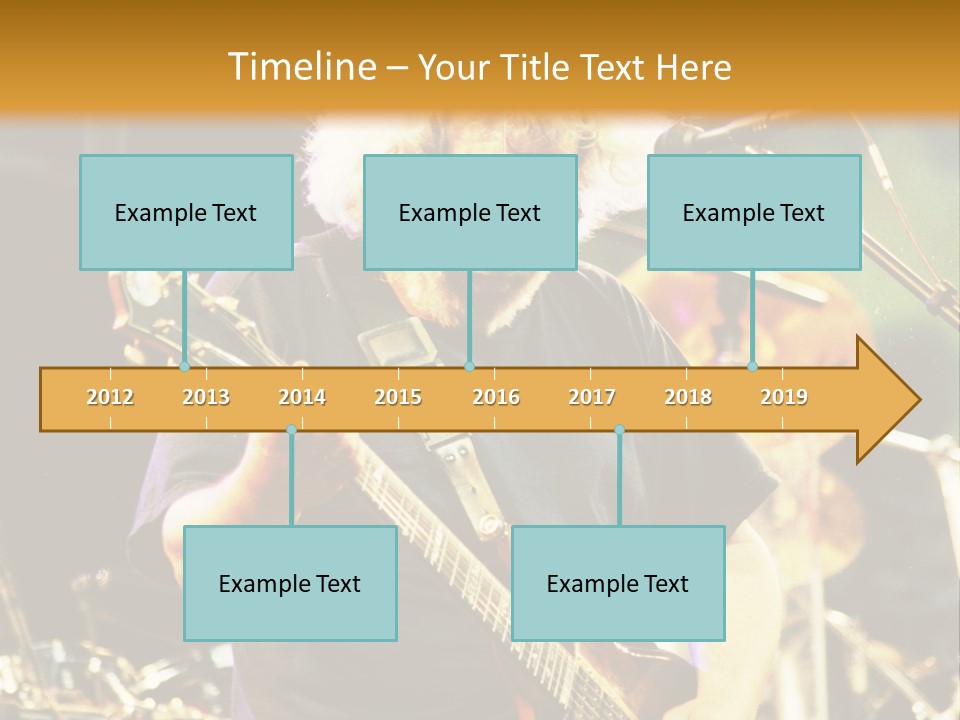 Timeline – Your Title Text Here

Example Text

Example Text

Example Text

2012 2013 2014 2015 2016 2017 2018 2019

Example Text

Example Text